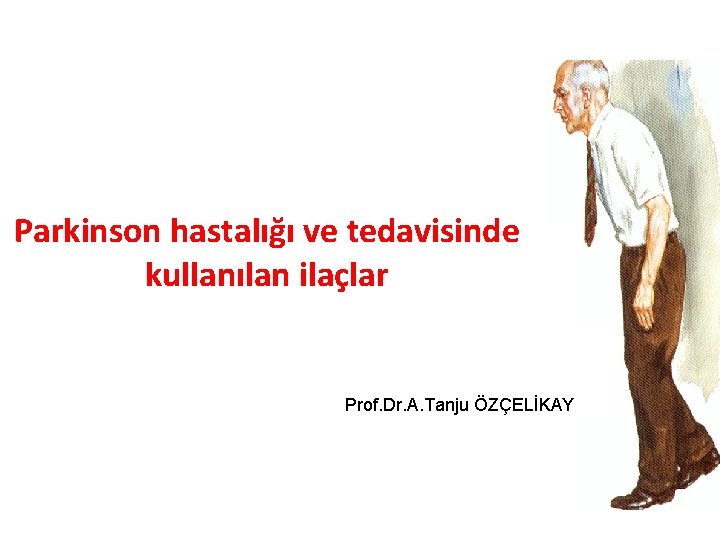 Parkinson hastalığı ve tedavisinde kullanılan ilaçlar

Prof.Dr.A.Tanju ÖZÇELİKAY